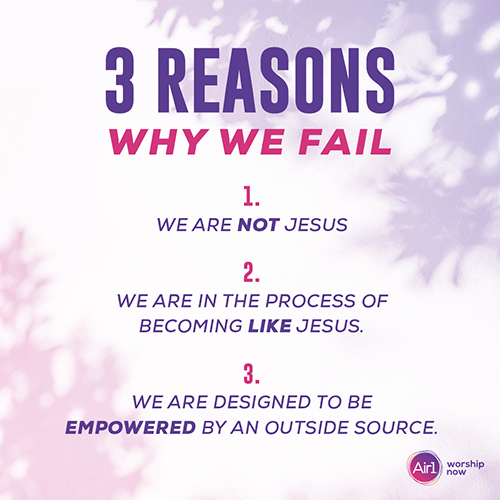 3 REASONS
WHY WE FAIL

1.
WE ARE NOT JESUS

2.
WE ARE IN THE PROCESS OF BECOMING LIKE JESUS.

3.
WE ARE DESIGNED TO BE EMPOWERED BY AN OUTSIDE SOURCE.

Air1 worship now